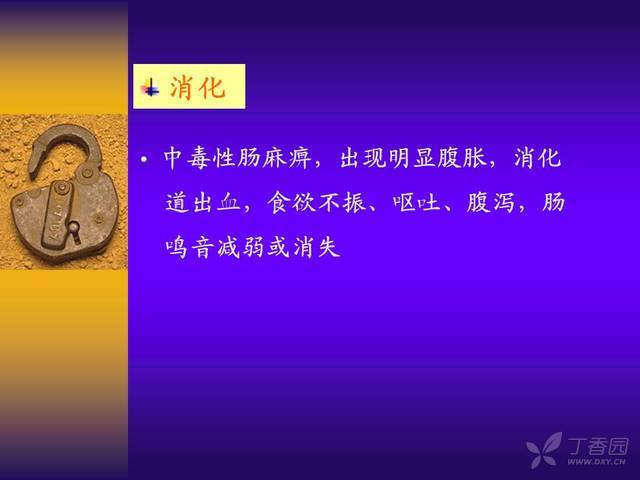 消化

• 中毒性肠麻痹，出现明显腹胀，消化道出血，食欲不振、呕吐、腹泻，肠鸣音减弱或消失

丁香园
WWW.DXY.CN